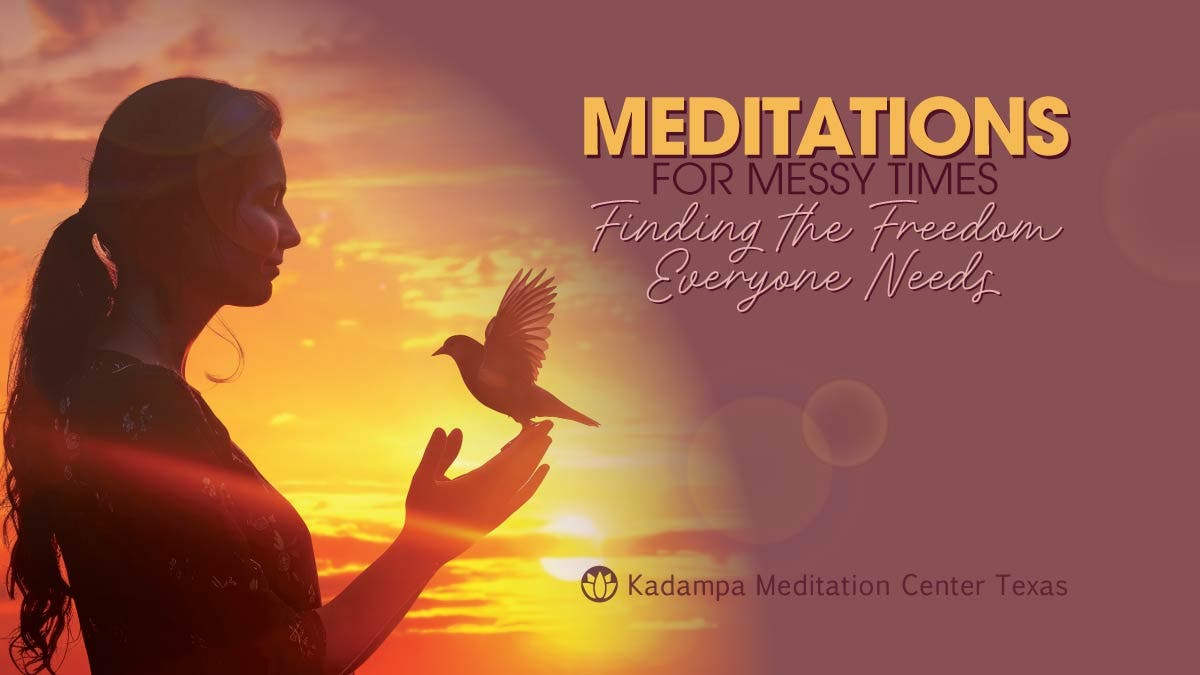 MEDITATIONS
FOR MESSY TIMES
Finding the Freedom Everyone Needs

Kadampa Meditation Center Texas